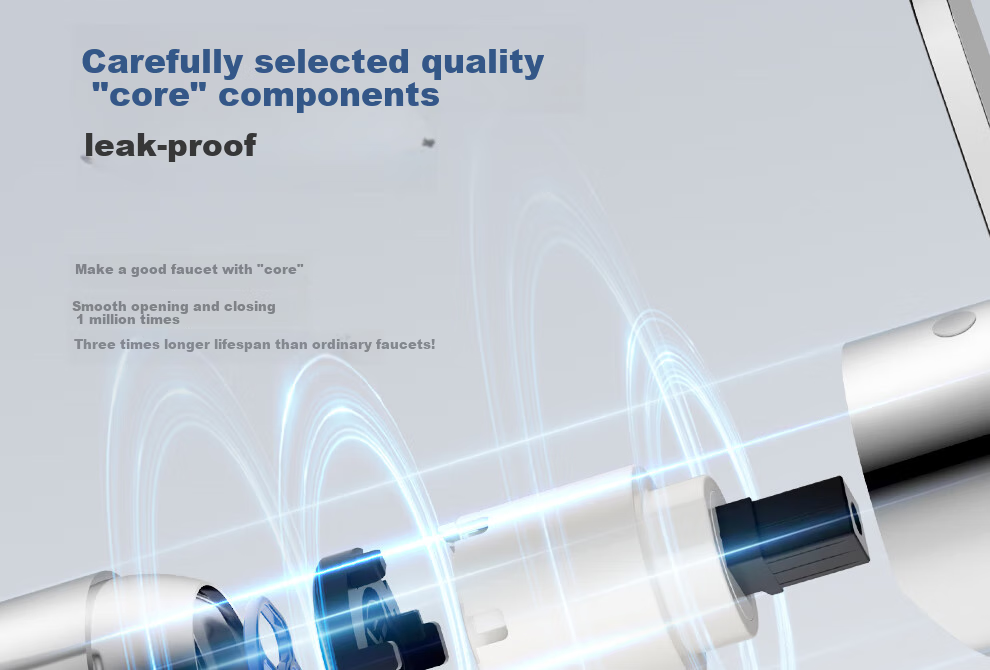 Carefully selected quality "core" components

leak-proof

Make a good faucet with "core"

Smooth opening and closing 1 million times

Three times longer lifespan than ordinary faucets!